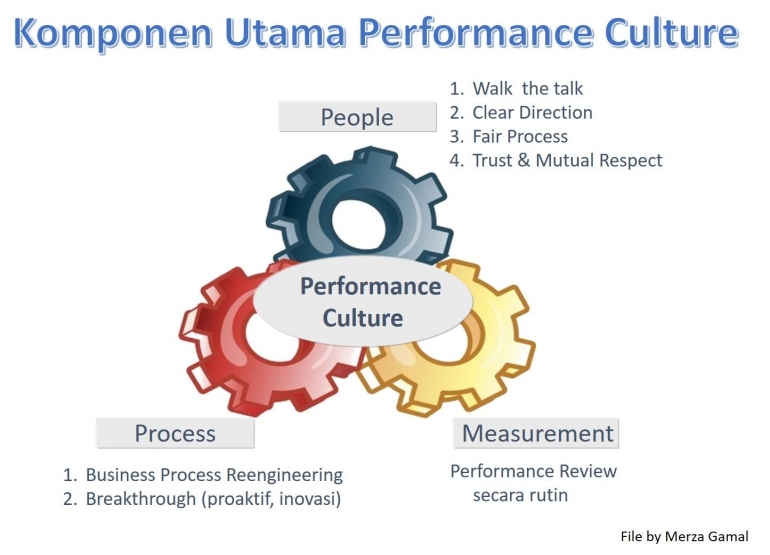 Komponen Utama Performance Culture

People

1. Walk the talk
2. Clear Direction
3. Fair Process
4. Trust & Mutual Respect

Performance Culture

Process

1. Business Process Reengineering
2. Breakthrough (proaktif, inovasi)

Measurement

Performance Review secara rutin

File by Merza Gamal